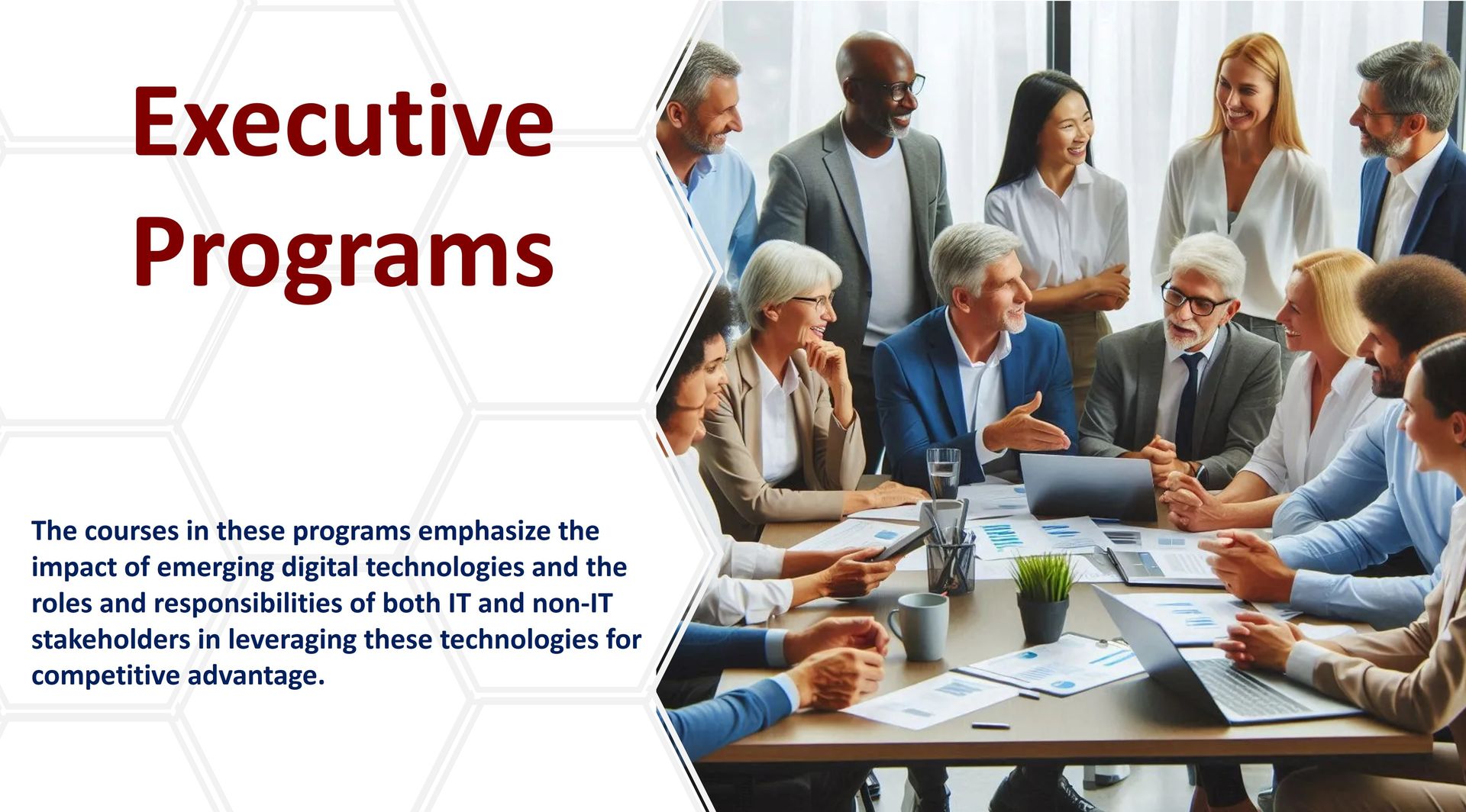 Executive Programs

The courses in these programs emphasize the impact of emerging digital technologies and the roles and responsibilities of both IT and non-IT stakeholders in leveraging these technologies for competitive advantage.